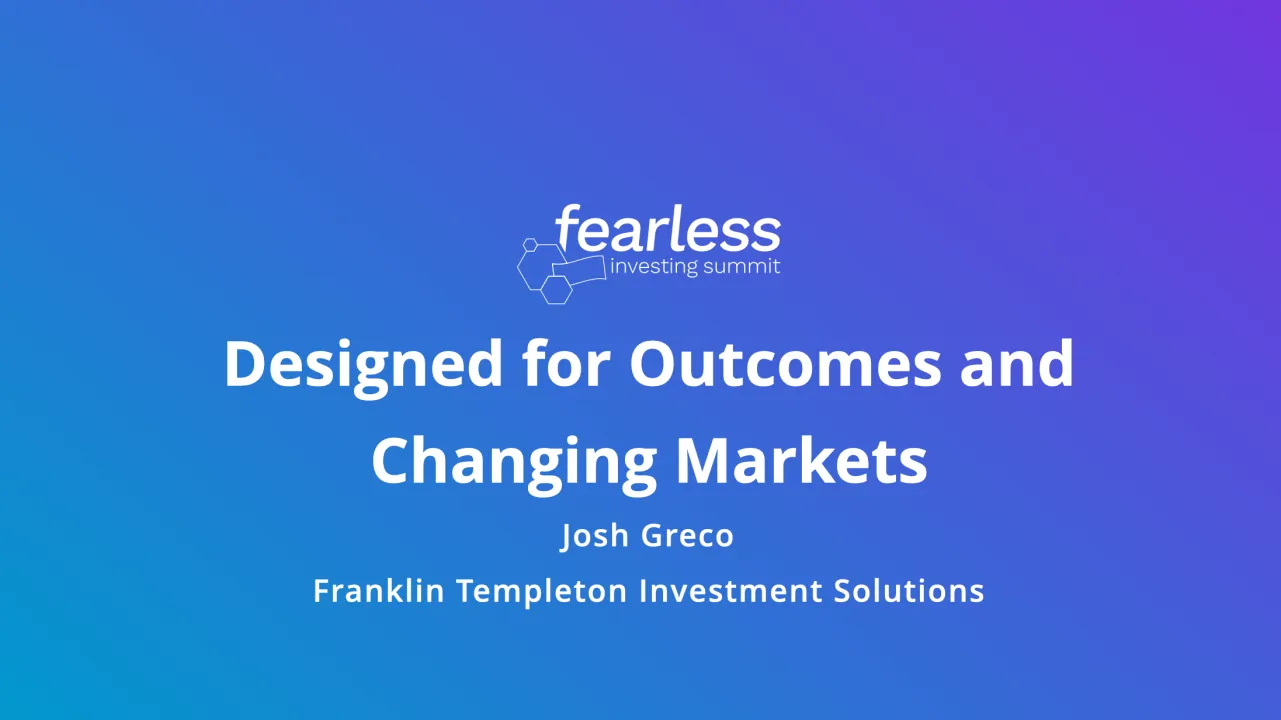 fearless
investing summit

Designed for Outcomes and Changing Markets

Josh Greco

Franklin Templeton Investment Solutions